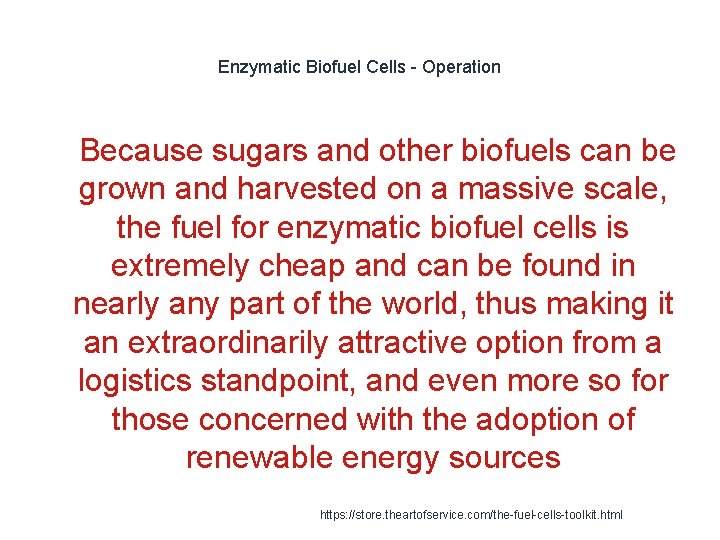 Enzymatic Biofuel Cells - Operation

Because sugars and other biofuels can be grown and harvested on a massive scale, the fuel for enzymatic biofuel cells is extremely cheap and can be found in nearly any part of the world, thus making it an extraordinarily attractive option from a logistics standpoint, and even more so for those concerned with the adoption of renewable energy sources

https://store.theartofservice.com/the-fuel-cells-toolkit.html